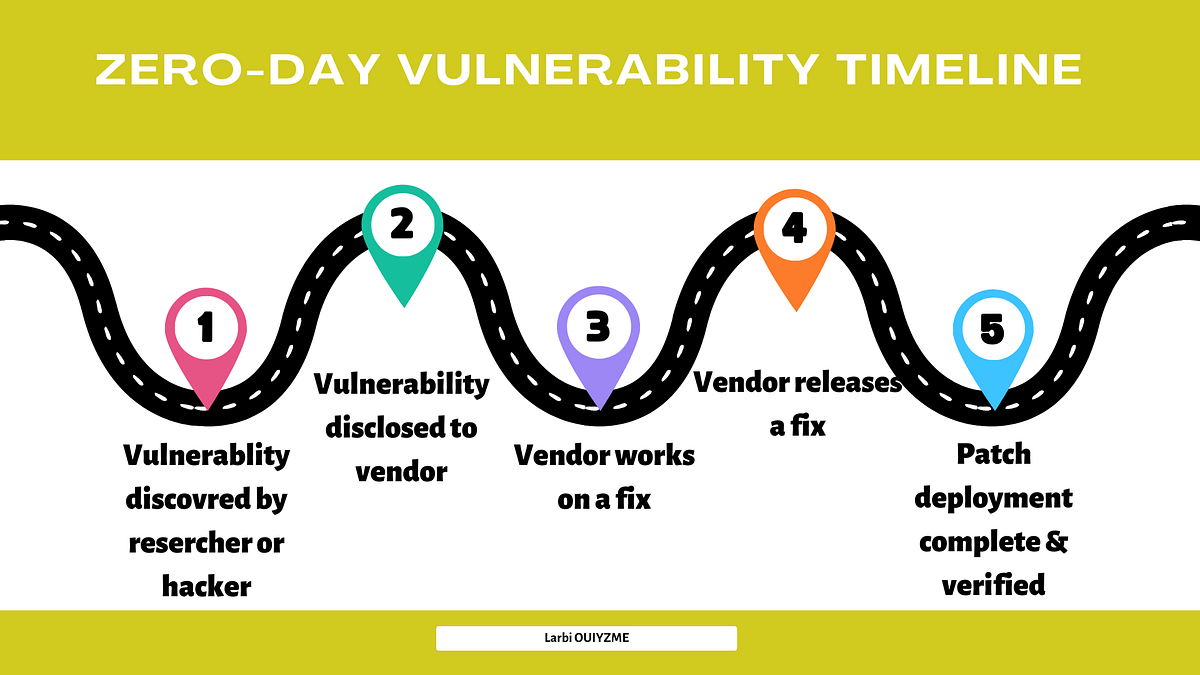 ZERO-DAY VULNERABILITY TIMELINE

1

Vulnerablity discovred by resercher or hacker

2

Vulnerability disclosed to vendor

3

Vendor works on a fix

4

Vendor releases a fix

5

Patch deployment complete & verified

Larbi OUIYZME